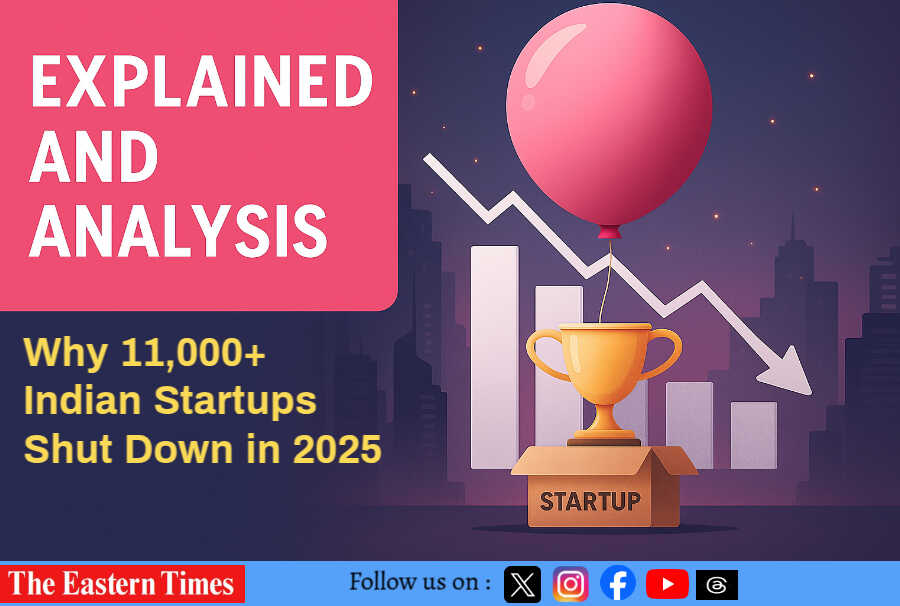 EXPLAINED AND ANALYSIS

Why 11,000+ Indian Startups Shut Down in 2025

STARTUP

The Eastern Times

Follow us on :